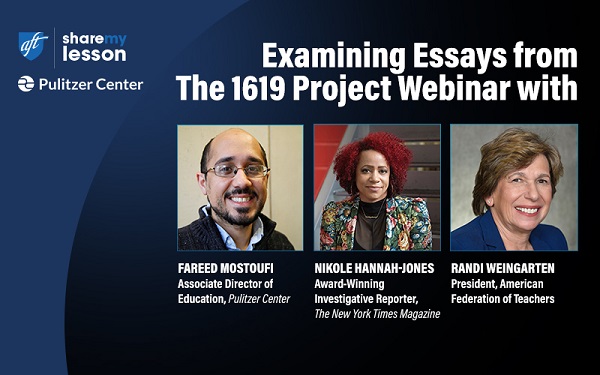 aft
sharemy lesson

Pulitzer Center

Examining Essays from The 1619 Project Webinar with

FAREED MOSTOUFI
Associate Director of Education, Pulitzer Center

NIKOLE HANNAH-JONES
Award-Winning Investigative Reporter, The New York Times Magazine

RANDI WEINGARTEN
President, American Federation of Teachers